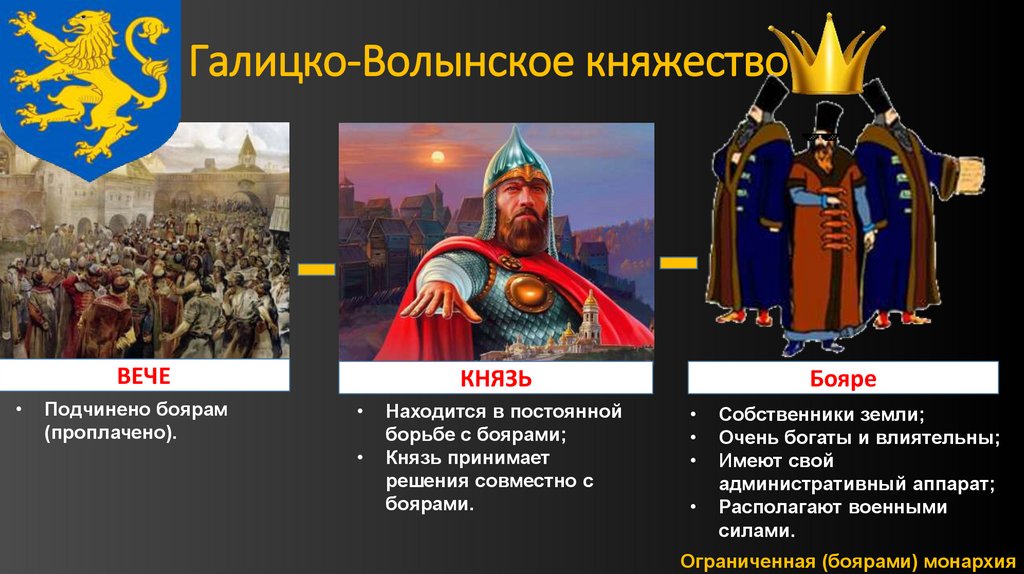 Галицко-Волынское княжество

ВЕЧЕ

• Подчинено боярам (проплачено).

КНЯЗЬ

• Находится в постоянной борьбе с боярами;
• Князь принимает решения совместно с боярами.

Бояре

• Собственники земли;
• Очень богаты и влиятельны;
• Имеют свой административный аппарат;
• Располагают военными силами.

Ограниченная (боярами) монархия